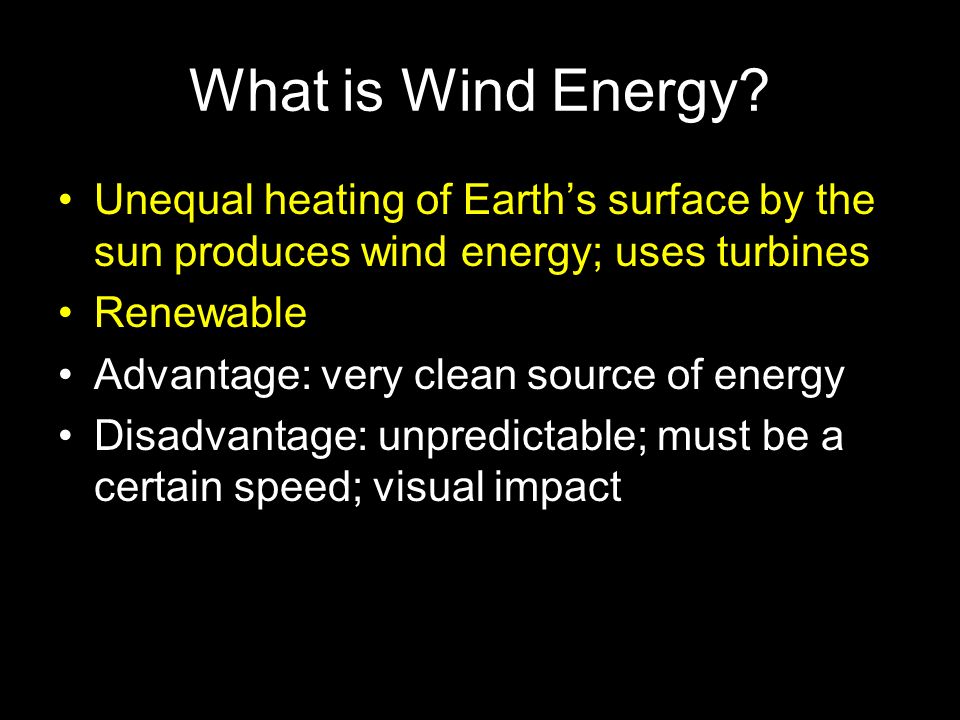 What is Wind Energy?

• Unequal heating of Earth’s surface by the sun produces wind energy; uses turbines
• Renewable
• Advantage: very clean source of energy
• Disadvantage: unpredictable; must be a certain speed; visual impact